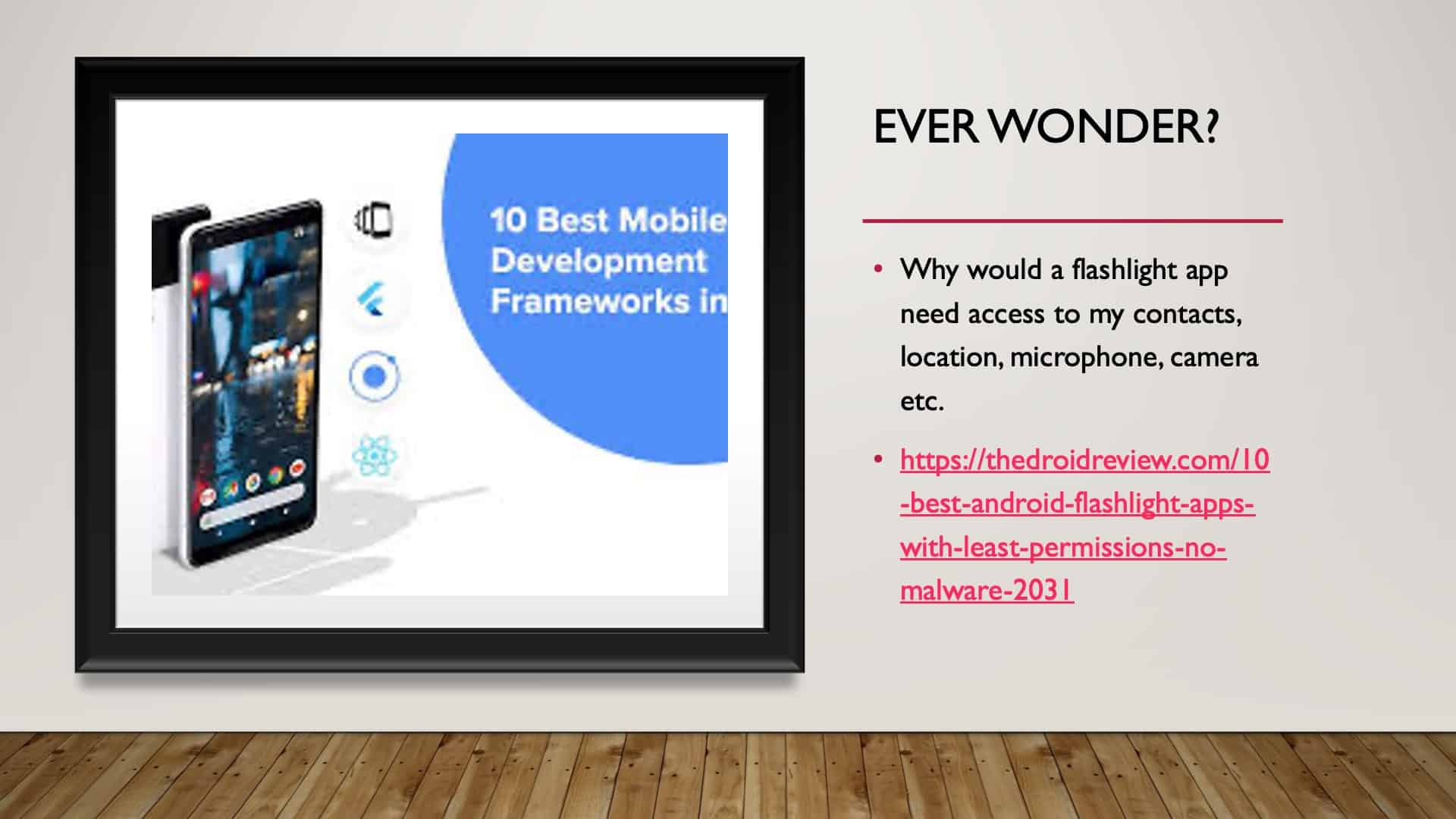 10 Best Mobile Development Frameworks in

EVER WONDER?

• Why would a flashlight app need access to my contacts, location, microphone, camera etc.

• https://thedroidreview.com/10-best-android-flashlight-apps-with-least-permissions-no-malware-2031